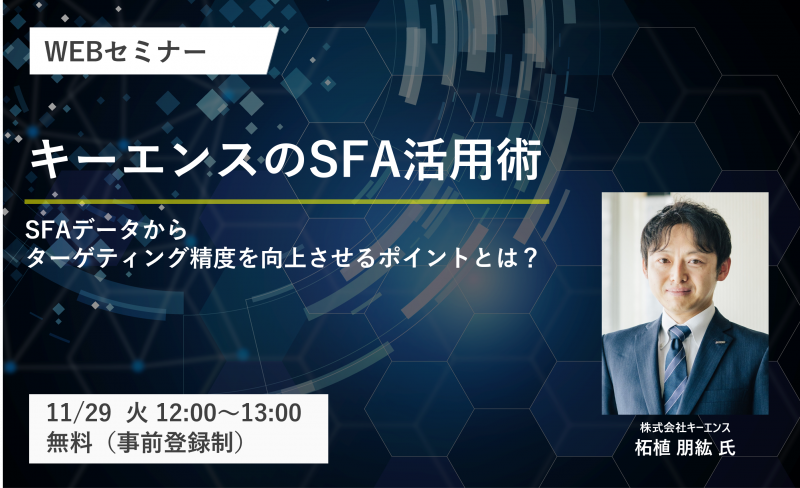 WEBセミナー

キーエンスのSFA活用術

SFAデータから
ターゲティング精度を向上させるポイントとは？

11/29 火 12:00～13:00
無料（事前登録制）

株式会社キーエンス
柘植 朋紘 氏